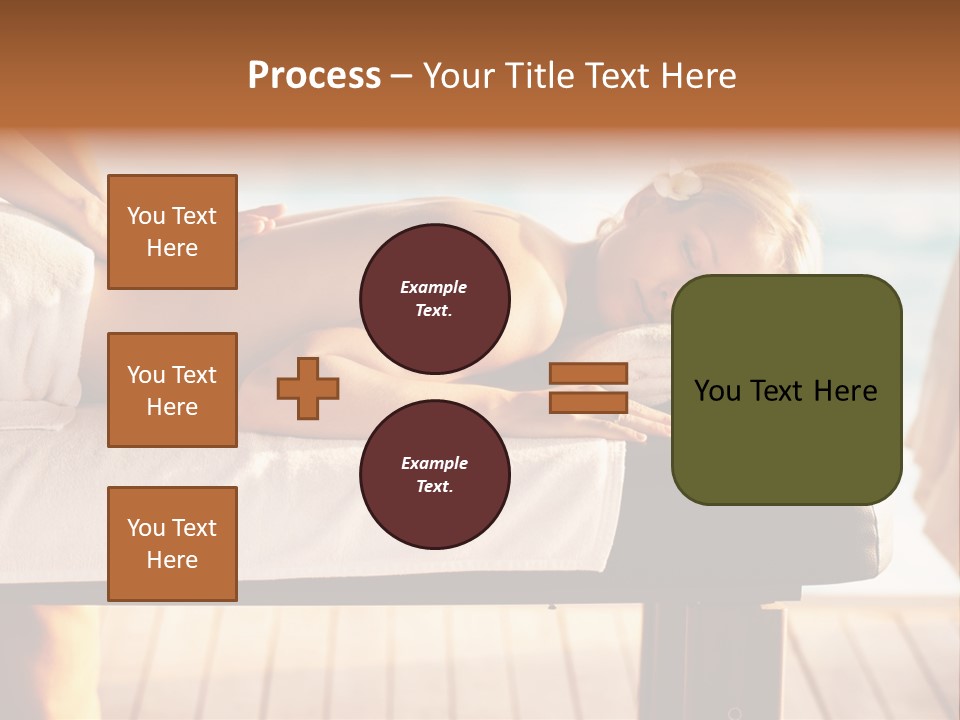 Process – Your Title Text Here

You Text Here

You Text Here

You Text Here

Example Text.

Example Text.

You Text Here